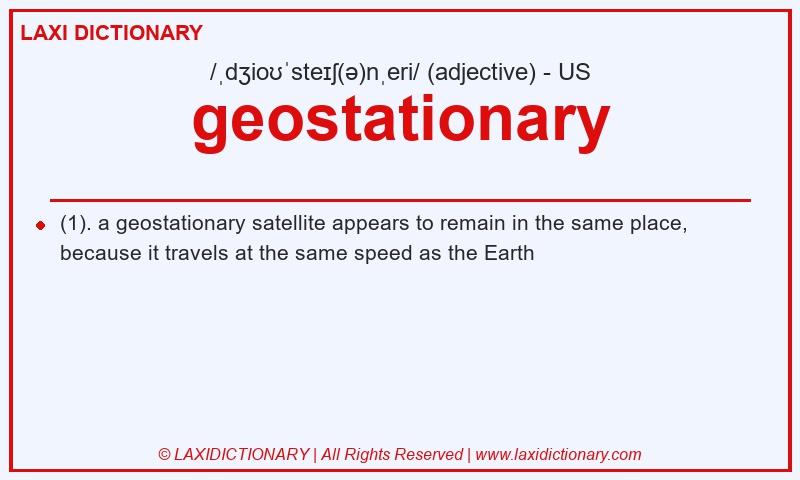 LAXI DICTIONARY

/ˌdʒioʊˈsteɪʃ(ə)nˌeri/ (adjective) - US

geostationary

(1). a geostationary satellite appears to remain in the same place, because it travels at the same speed as the Earth

© LAXIDICTIONARY | All Rights Reserved | www.laxidictionary.com